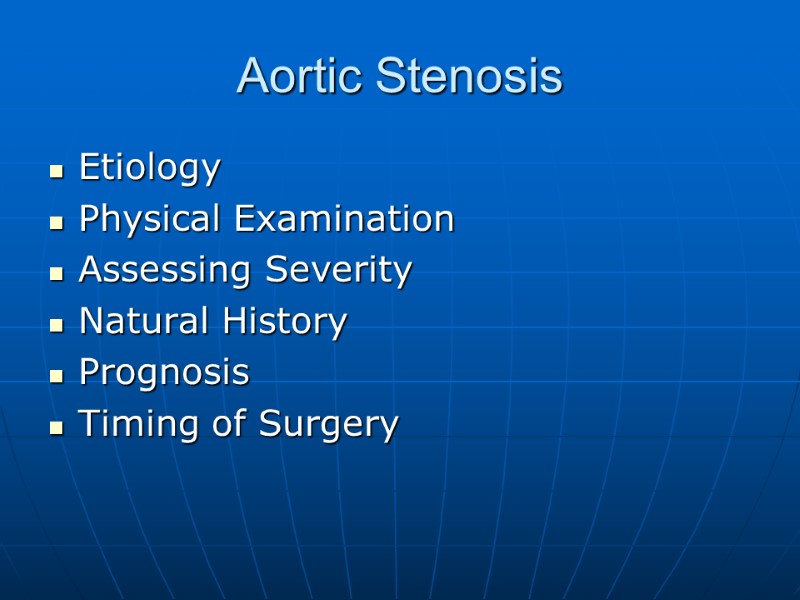 Aortic Stenosis

- Etiology
- Physical Examination
- Assessing Severity
- Natural History
- Prognosis
- Timing of Surgery